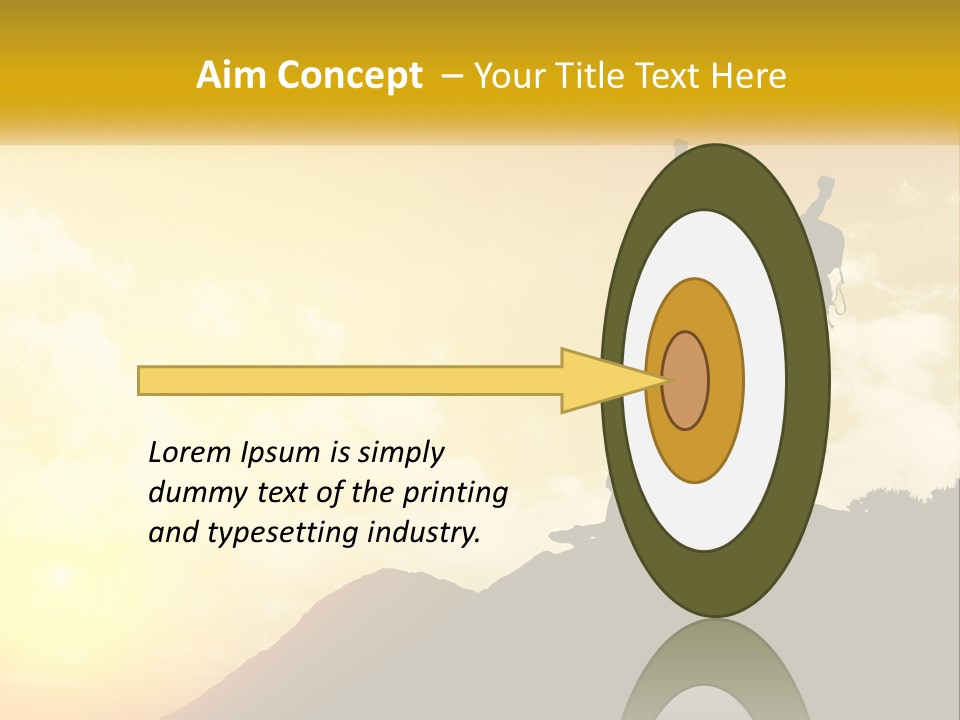 Aim Concept – Your Title Text Here

Lorem Ipsum is simply dummy text of the printing and typesetting industry.